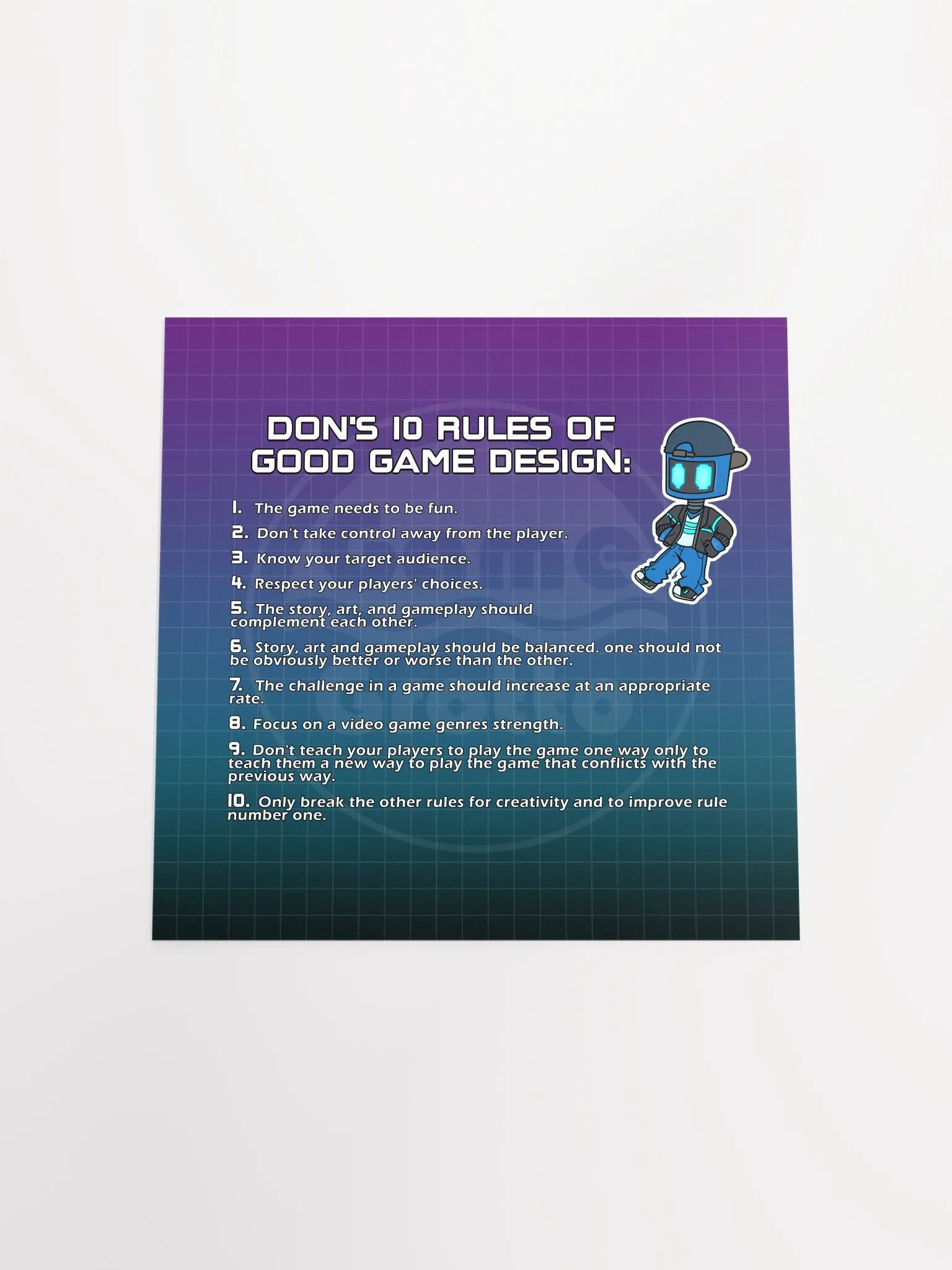 DON'S 10 RULES OF GOOD GAME DESIGN:

1. The game needs to be fun.

2. Don't take control away from the player.

3. Know your target audience.

4. Respect your players' choices.

5. The story, art, and gameplay should complement each other.

6. Story, art and gameplay should be balanced. one should not be obviously better or worse than the other.

7. The challenge in a game should increase at an appropriate rate.

8. Focus on a video game genres strength.

9. Don't teach your players to play the game one way only to teach them a new way to play the game that conflicts with the previous way.

10. Only break the other rules for creativity and to improve rule number one.